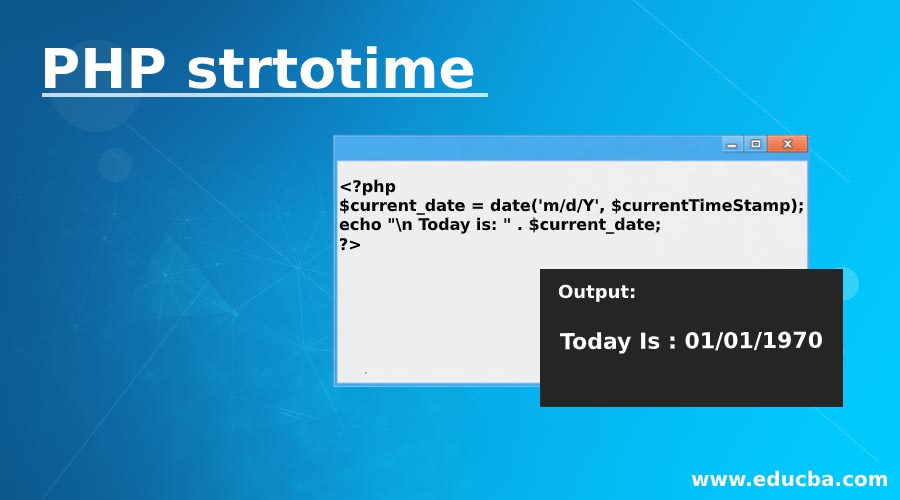 PHP strtotime

<?php
$current_date = date('m/d/Y', $currentTimeStamp);
echo "\n Today is: " . $current_date;
?>

Output:

Today Is : 01/01/1970

www.educba.com